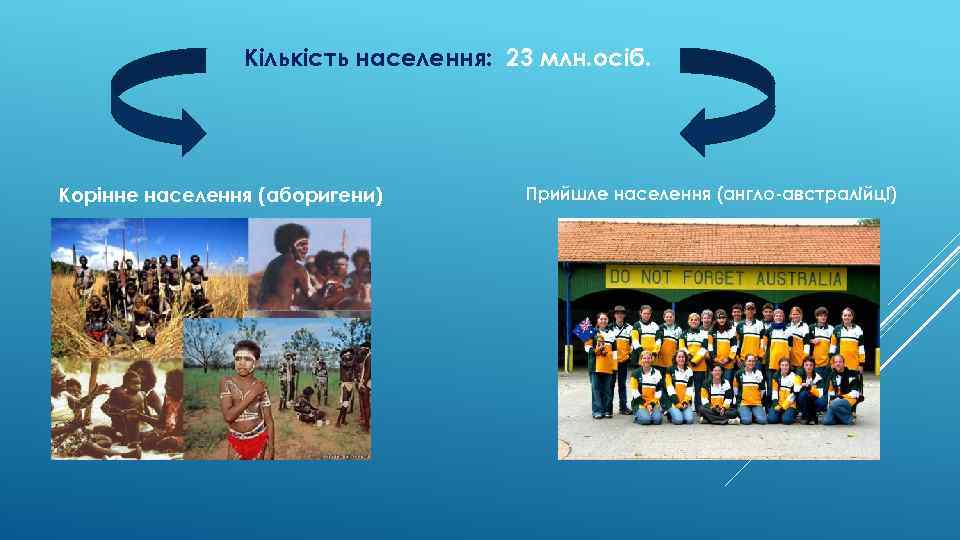 Кількість населення: 23 млн.осіб.

Корінне населення (аборигени)

Прийшле населення (англо-австралійці)

DO NOT FORGET AUSTRALIA